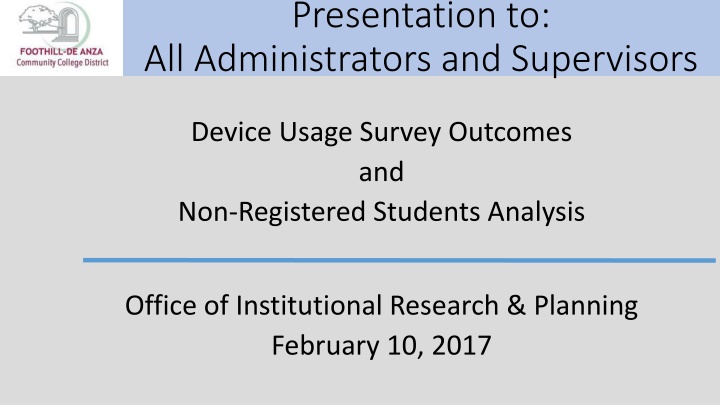 FOOTHILL-DE ANZA
Community College District

Presentation to:
All Administrators and Supervisors

Device Usage Survey Outcomes
and
Non-Registered Students Analysis

Office of Institutional Research & Planning
February 10, 2017